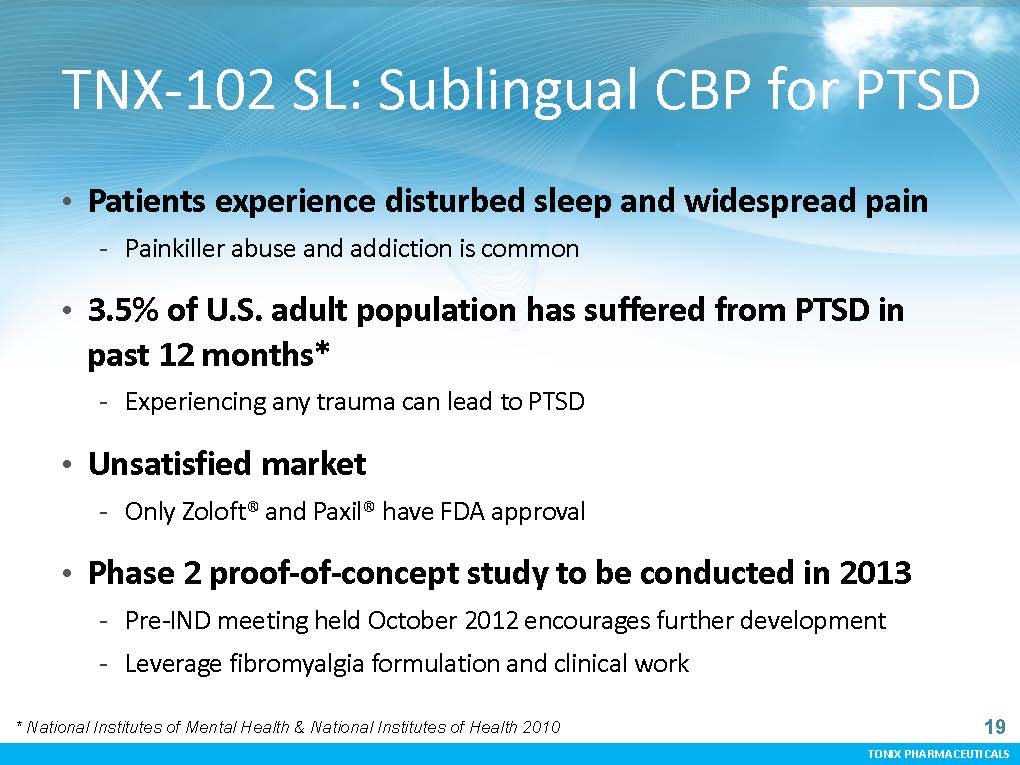 TNX-102 SL: Sublingual CBP for PTSD

• Patients experience disturbed sleep and widespread pain
  - Painkiller abuse and addiction is common

• 3.5% of U.S. adult population has suffered from PTSD in past 12 months*
  - Experiencing any trauma can lead to PTSD

• Unsatisfied market
  - Only Zoloft® and Paxil® have FDA approval

• Phase 2 proof-of-concept study to be conducted in 2013
  - Pre-IND meeting held October 2012 encourages further development
  - Leverage fibromyalgia formulation and clinical work

* National Institutes of Mental Health & National Institutes of Health 2010

19

TONIX PHARMACEUTICALS